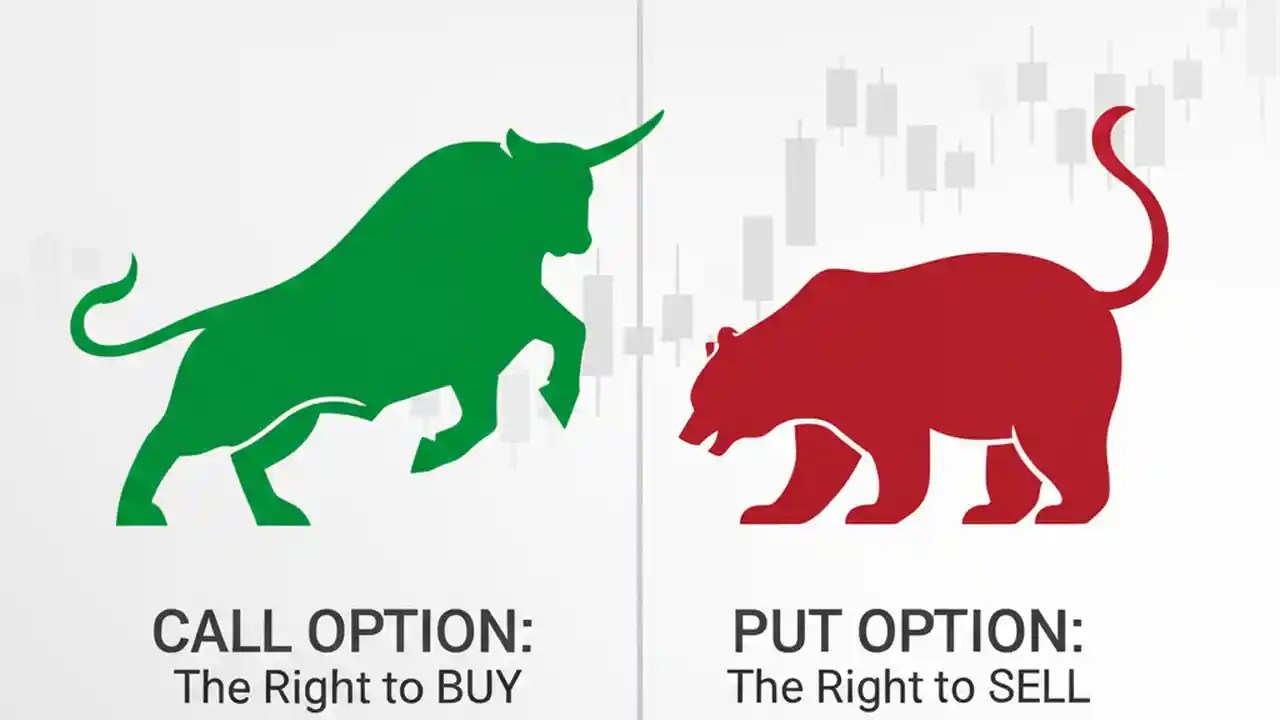 CALL OPTION:
The Right to BUY

PUT OPTION:
The Right to SELL